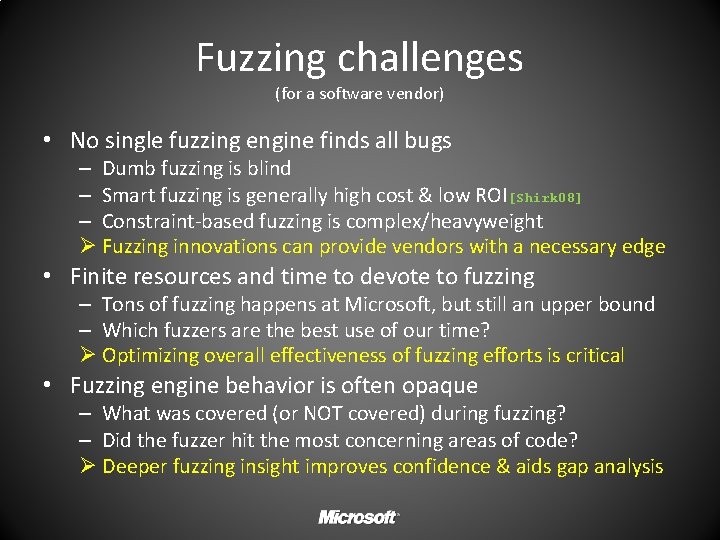 Fuzzing challenges
(for a software vendor)

• No single fuzzing engine finds all bugs
– Dumb fuzzing is blind
– Smart fuzzing is generally high cost & low ROI [Shirk08]
– Constraint-based fuzzing is complex/heavyweight
➢ Fuzzing innovations can provide vendors with a necessary edge

• Finite resources and time to devote to fuzzing
– Tons of fuzzing happens at Microsoft, but still an upper bound
– Which fuzzers are the best use of our time?
➢ Optimizing overall effectiveness of fuzzing efforts is critical

• Fuzzing engine behavior is often opaque
– What was covered (or NOT covered) during fuzzing?
– Did the fuzzer hit the most concerning areas of code?
➢ Deeper fuzzing insight improves confidence & aids gap analysis

Microsoft